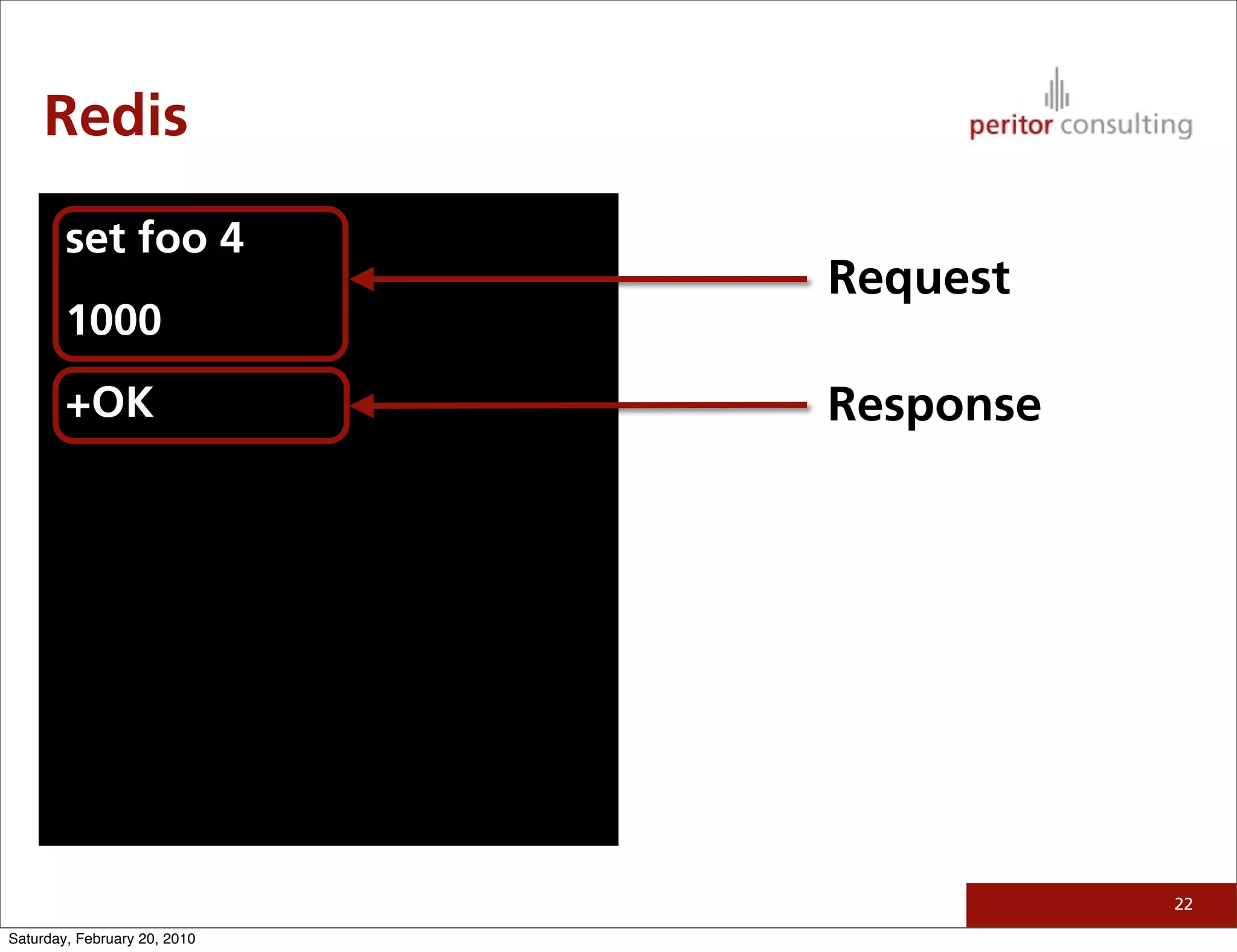 Redis

peritor consulting

set foo 4

1000

+OK

Request

Response

22

Saturday, February 20, 2010